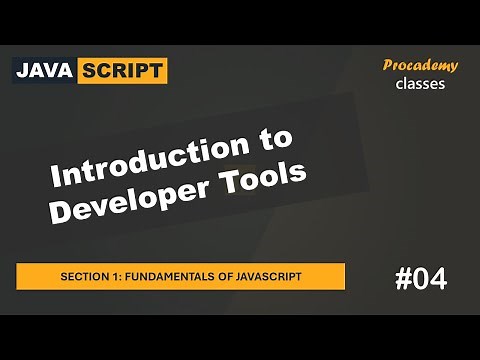 JAVA SCRIPT

Procademy
classes

Introduction to Developer Tools

SECTION 1: FUNDAMENTALS OF JAVASCRIPT

#04